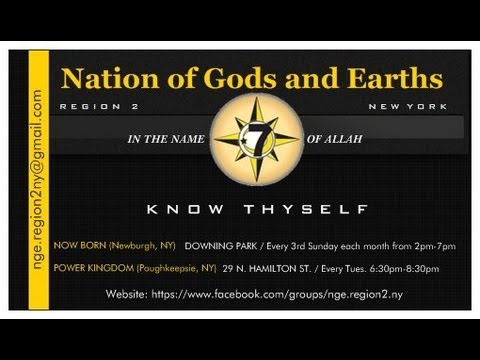 nge.region2ny@gmail.com

Nation of Gods and Earths

REGION 2

NEW YORK

IN THE NAME

7

OF ALLAH

KNOW THYSELF

NOW BORN (Newburgh, NY) DOWNING PARK / Every 3rd Sunday each month from 2pm-7pm

POWER KINGDOM (Poughkeepsie, NY) 29 N. HAMILTON ST. / Every Tues. 6:30pm-8:30pm

Website: https://www.facebook.com/groups/nge.region2.ny